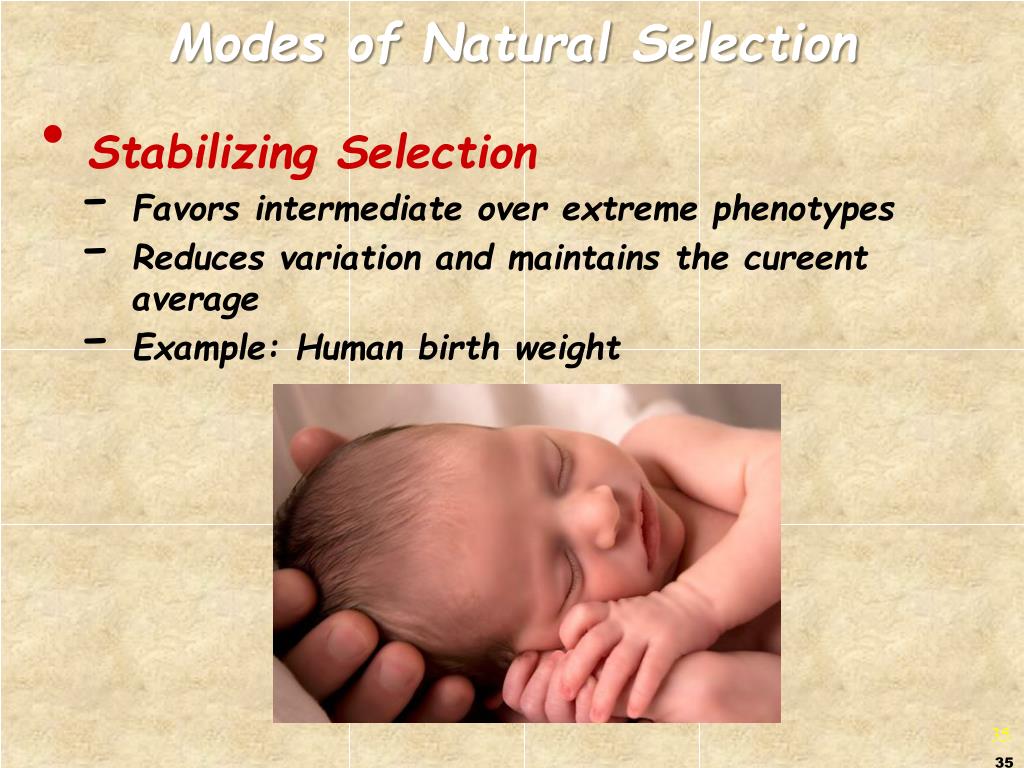 Modes of Natural Selection

• Stabilizing Selection
– Favors intermediate over extreme phenotypes
– Reduces variation and maintains the cureent average
– Example: Human birth weight

35

35